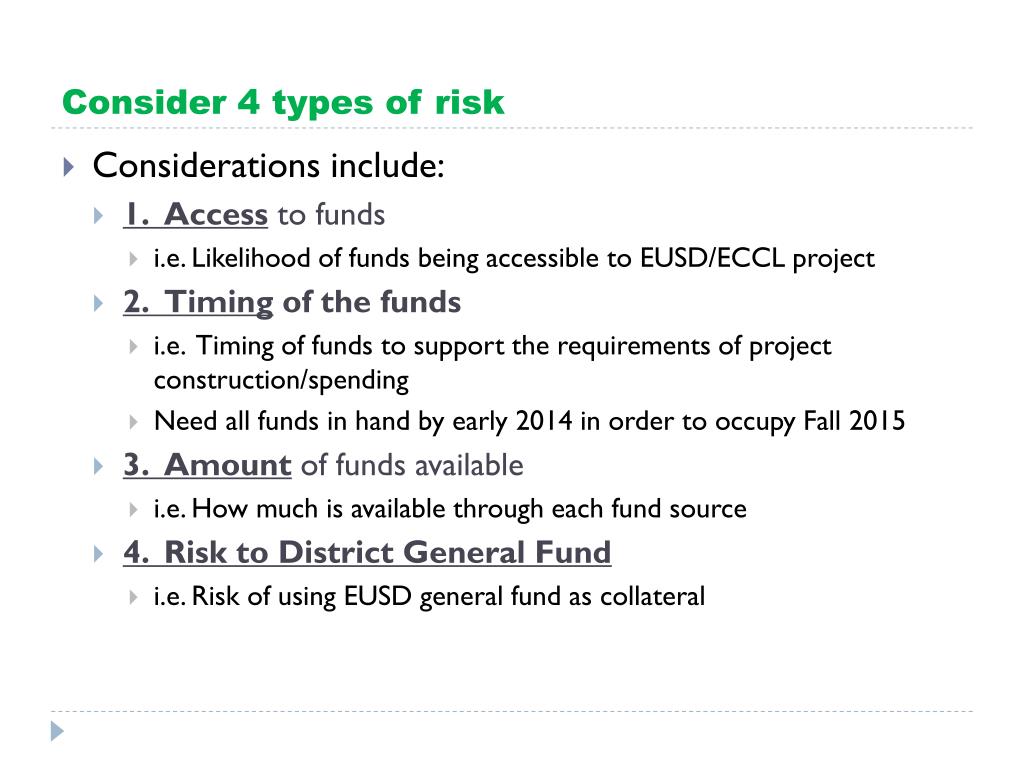 Consider 4 types of risk

Considerations include:

1. Access to funds

i.e. Likelihood of funds being accessible to EUSD/ECCL project

2. Timing of the funds

i.e. Timing of funds to support the requirements of project construction/spending

Need all funds in hand by early 2014 in order to occupy Fall 2015

3. Amount of funds available

i.e. How much is available through each fund source

4. Risk to District General Fund

i.e. Risk of using EUSD general fund as collateral